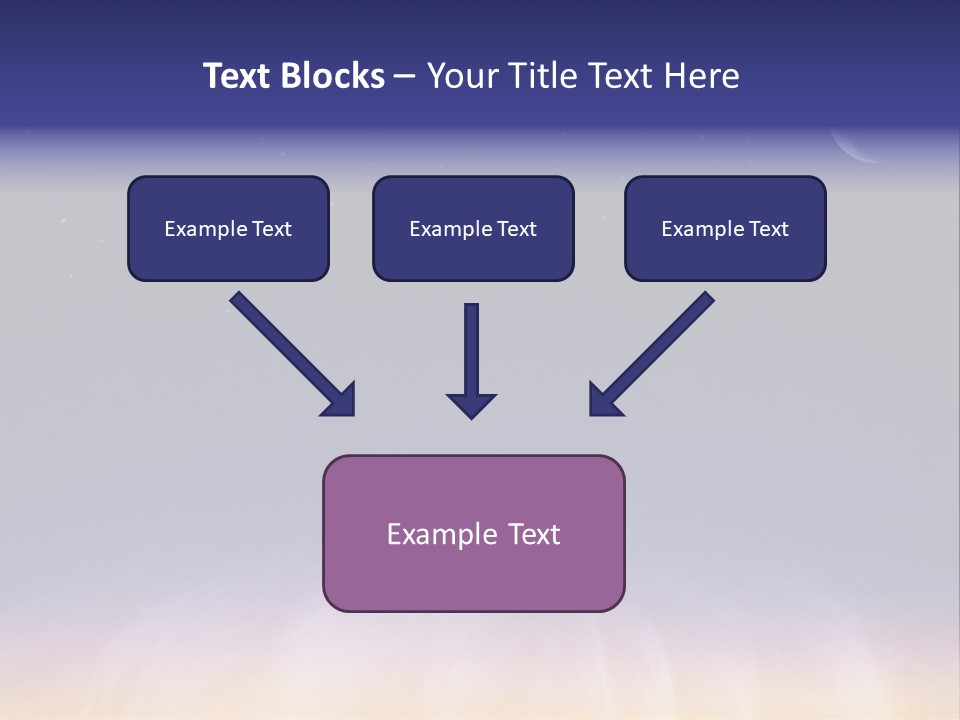 Text Blocks – Your Title Text Here

Example Text

Example Text

Example Text

Example Text